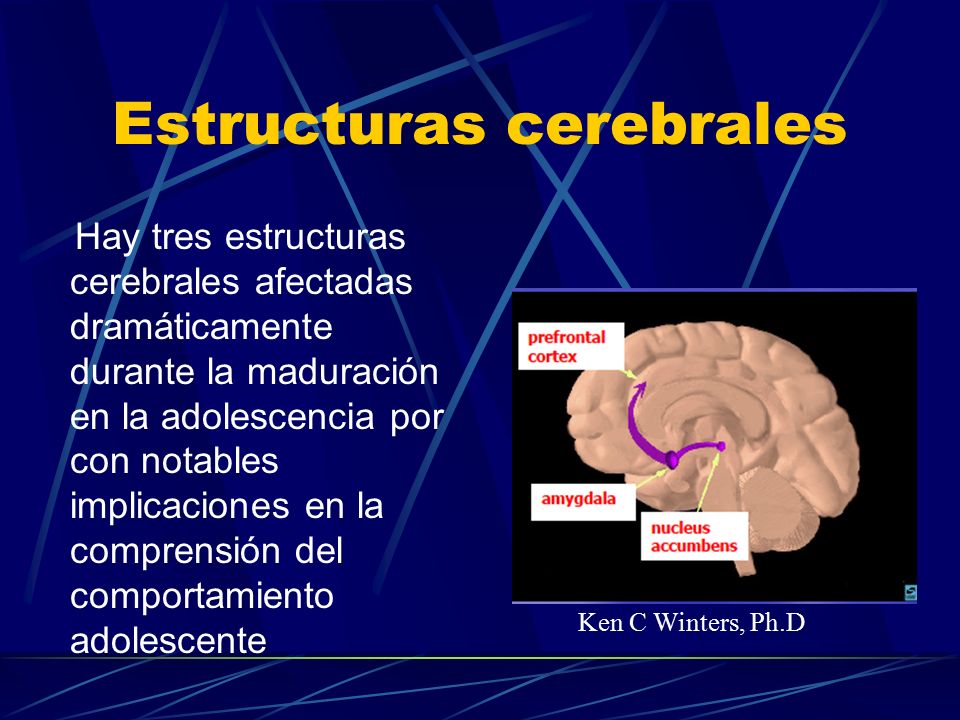 Estructuras cerebrales

Hay tres estructuras cerebrales afectadas dramáticamente durante la maduración en la adolescencia por con notables implicaciones en la comprensión del comportamiento adolescente

prefrontal cortex

amygdala

nucleus accumbens

Ken C Winters, Ph.D